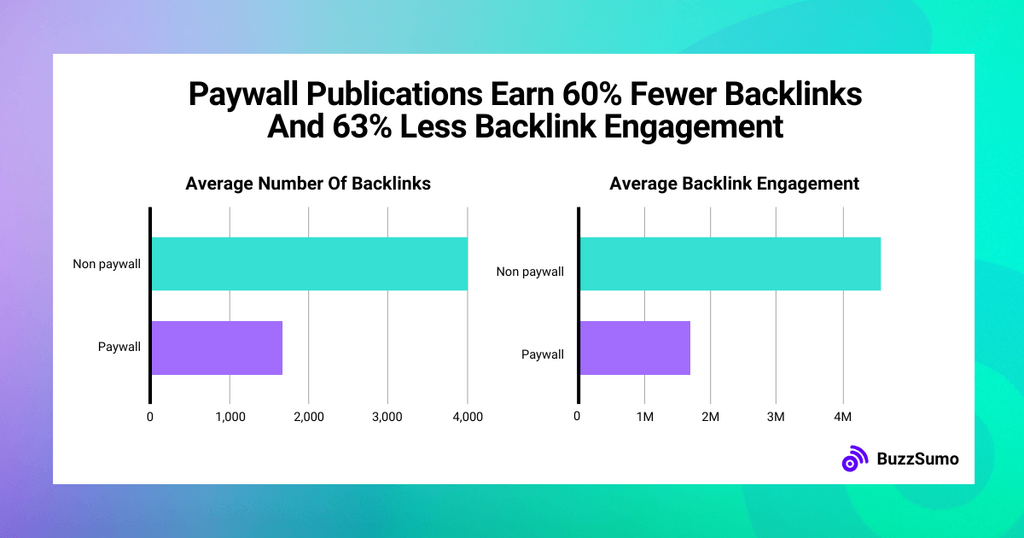 Paywall Publications Earn 60% Fewer Backlinks And 63% Less Backlink Engagement

Average Number Of Backlinks

Non paywall
Paywall
0
1,000
2,000
3,000
4,000

Average Backlink Engagement

Non paywall
Paywall
0
1M
2M
3M
4M

BuzzSumo